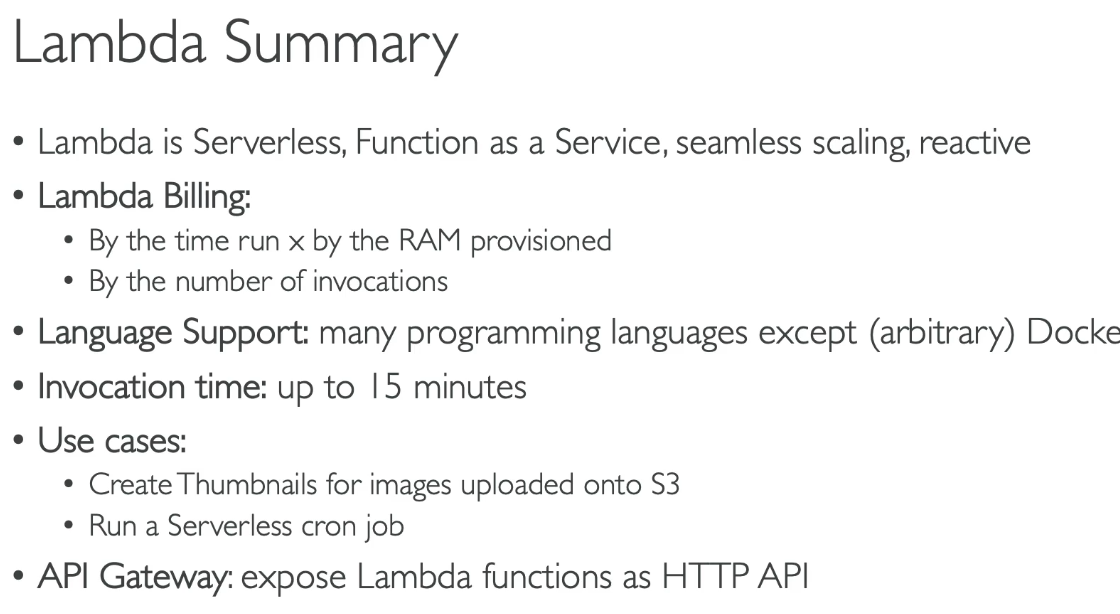 Lambda Summary

• Lambda is Serverless, Function as a Service, seamless scaling, reactive
• Lambda Billing:
  • By the time run x by the RAM provisioned
  • By the number of invocations
• Language Support: many programming languages except (arbitrary) Docke
• Invocation time: up to 15 minutes
• Use cases:
  • Create Thumbnails for images uploaded onto S3
  • Run a Serverless cron job
• API Gateway: expose Lambda functions as HTTP API